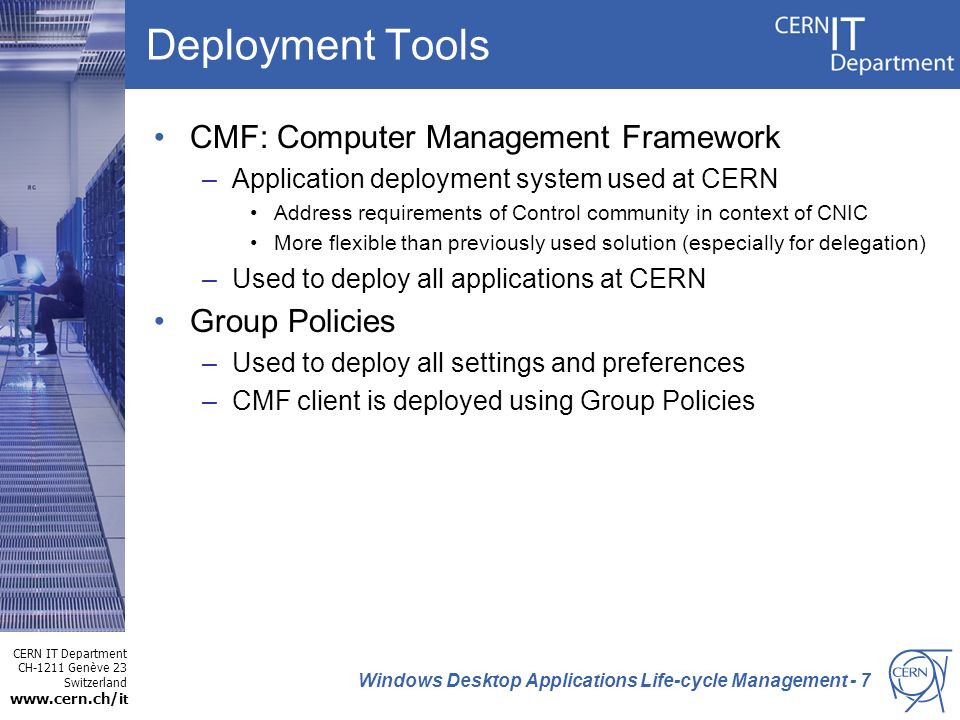 Deployment Tools

CERN IT Department

• CMF: Computer Management Framework
– Application deployment system used at CERN
• Address requirements of Control community in context of CNIC
• More flexible than previously used solution (especially for delegation)
– Used to deploy all applications at CERN
• Group Policies
– Used to deploy all settings and preferences
– CMF client is deployed using Group Policies

CERN IT Department
CH-1211 Genève 23
Switzerland
www.cern.ch/it

Windows Desktop Applications Life-cycle Management - 7

CERN